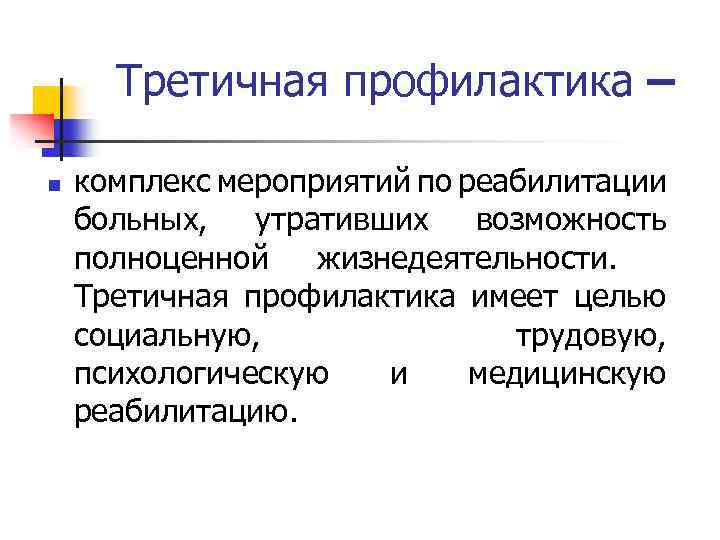 Третичная профилактика –

комплекс мероприятий по реабилитации больных, утративших возможность полноценной жизнедеятельности. Третичная профилактика имеет целью социальную, трудовую, психологическую и медицинскую реабилитацию.